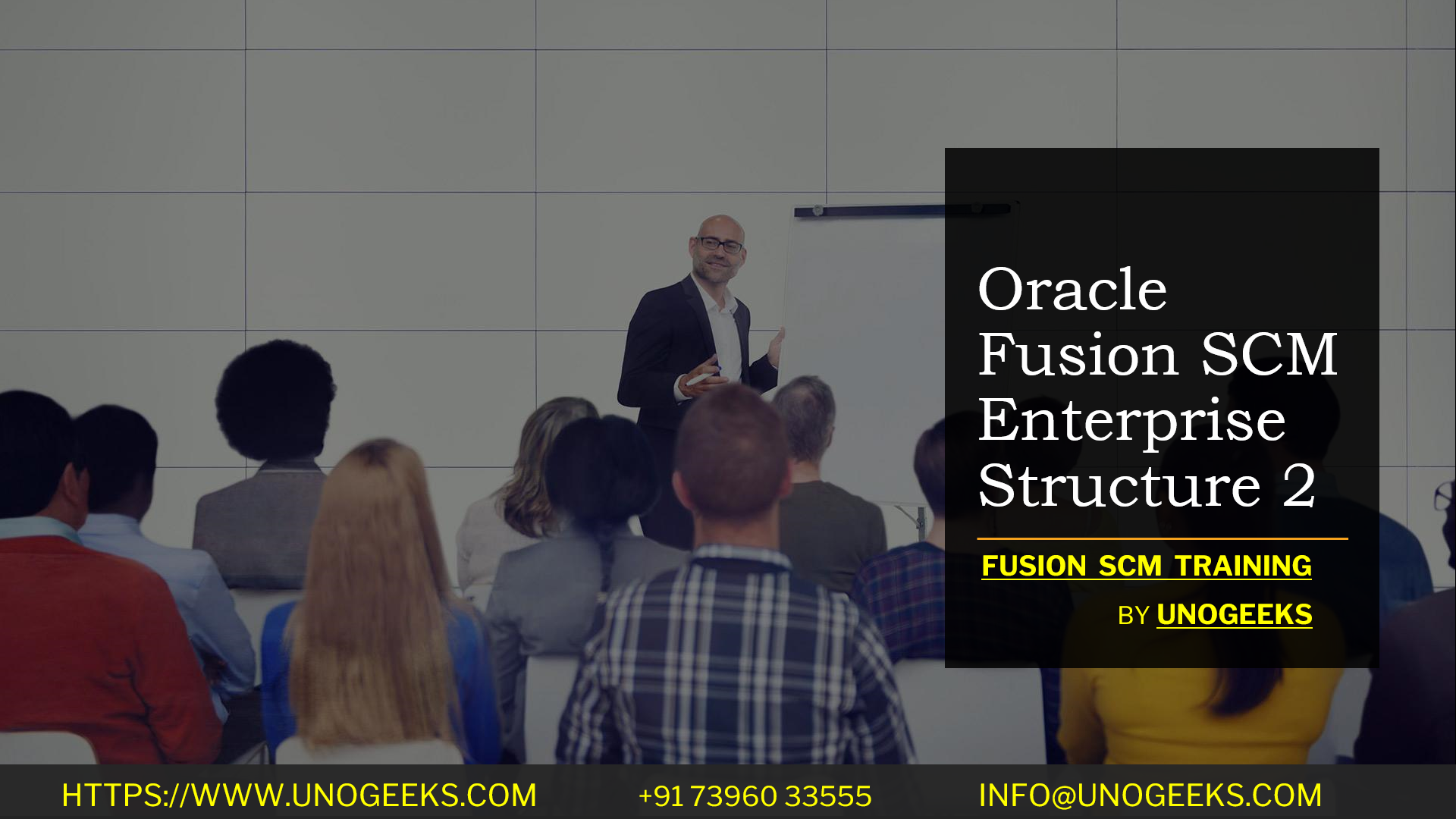 Oracle Fusion SCM Enterprise Structure 2

FUSION SCM TRAINING

BY UNOGEEKS

HTTPS://WWW.UNOGEEKS.COM +91 73960 33555 INFO@UNOGEEKS.COM